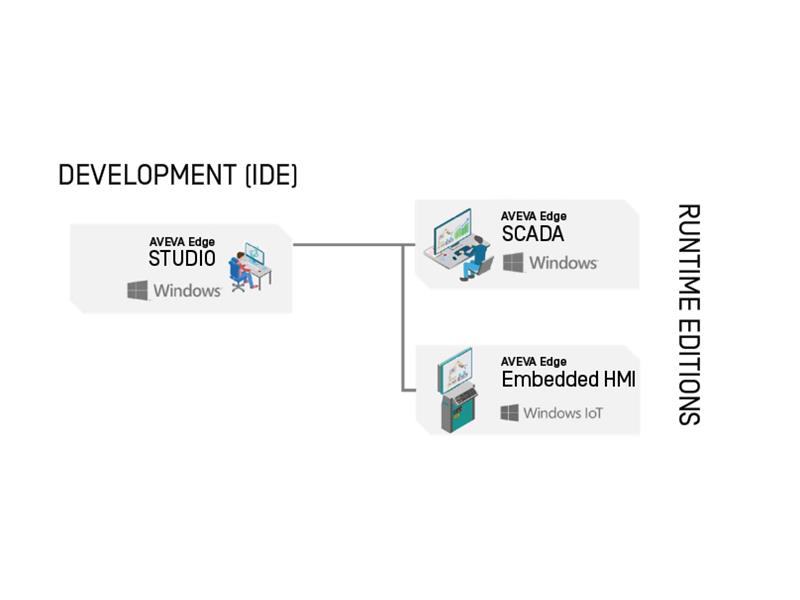 DEVELOPMENT (IDE)

AVEVA Edge
STUDIO
Windows

AVEVA Edge
SCADA
Windows

AVEVA Edge
Embedded HMI
Windows IoT

RUNTIME EDITIONS